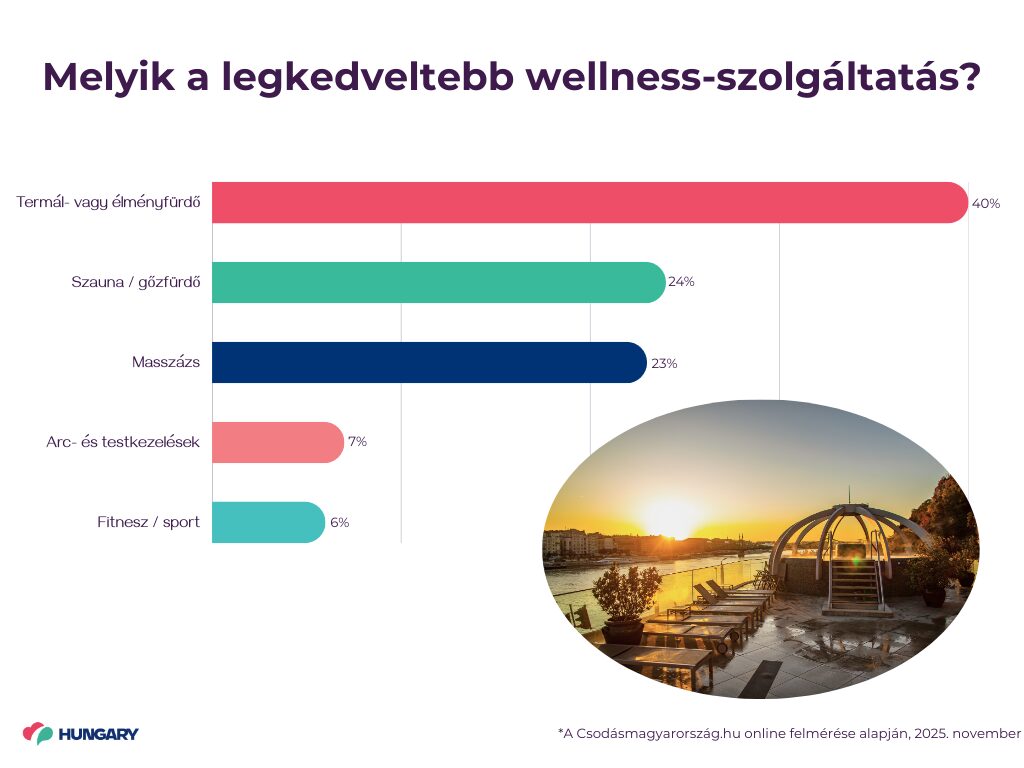 Melyik a legkedveltebb wellness-szolgáltatás?

Termál- vagy élményfürdő 40%

Szauna / gőzfürdő 24%

Masszázs 23%

Arc- és testkezelések 7%

Fitnesz / sport 6%

HUNGARY

*A Csodásmagyarország.hu online felmérése alapján, 2025. november